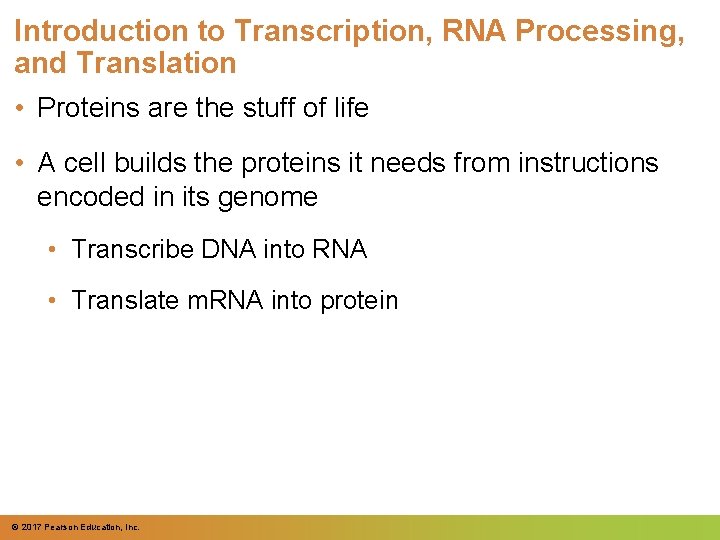 Introduction to Transcription, RNA Processing, and Translation

• Proteins are the stuff of life

• A cell builds the proteins it needs from instructions encoded in its genome

• Transcribe DNA into RNA

• Translate mRNA into protein

© 2017 Pearson Education, Inc.